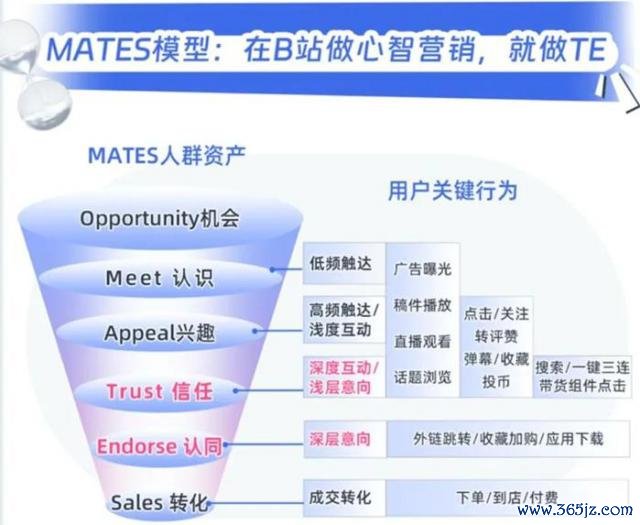 MATES模型：在B站做心智营销，就做TE

MATES人群资产

用户关键行为

Opportunity机会

Meet 认识

Appeal兴趣

Trust 信任

Endorse 认同

Sales 转化

低频触达

高频触达/浅度互动

深度互动/浅层意向

深层意向

成交转化

广告曝光
稿件播放
直播观看
话题浏览

点击/关注
转评赞
弹幕/收藏
投币

搜索/一键三连
带货组件点击

外链跳转/收藏加购/应用下载

下单/到店/付费

www.365jz.com